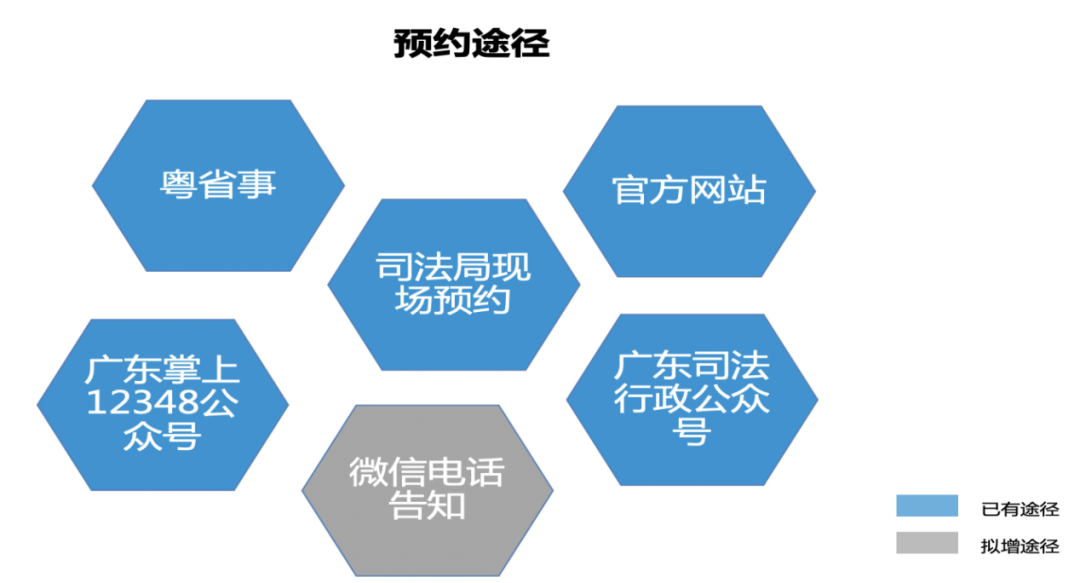 预约途径

粤省事

官方网站

司法局现场预约

广东掌上12348公众号

广东司法行政公众号

微信电话告知

已有途径

拟增途径